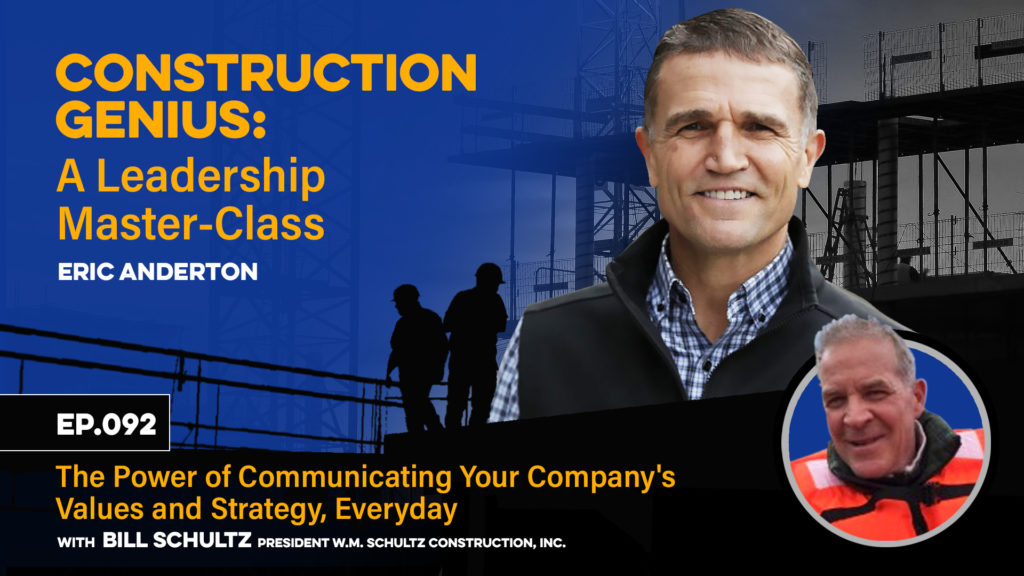 CONSTRUCTION GENIUS:
A Leadership Master-Class

ERIC ANDERTON

EP.092

The Power of Communicating Your Company's Values and Strategy, Everyday

WITH BILL SCHULTZ PRESIDENT W.M. SCHULTZ CONSTRUCTION, INC.